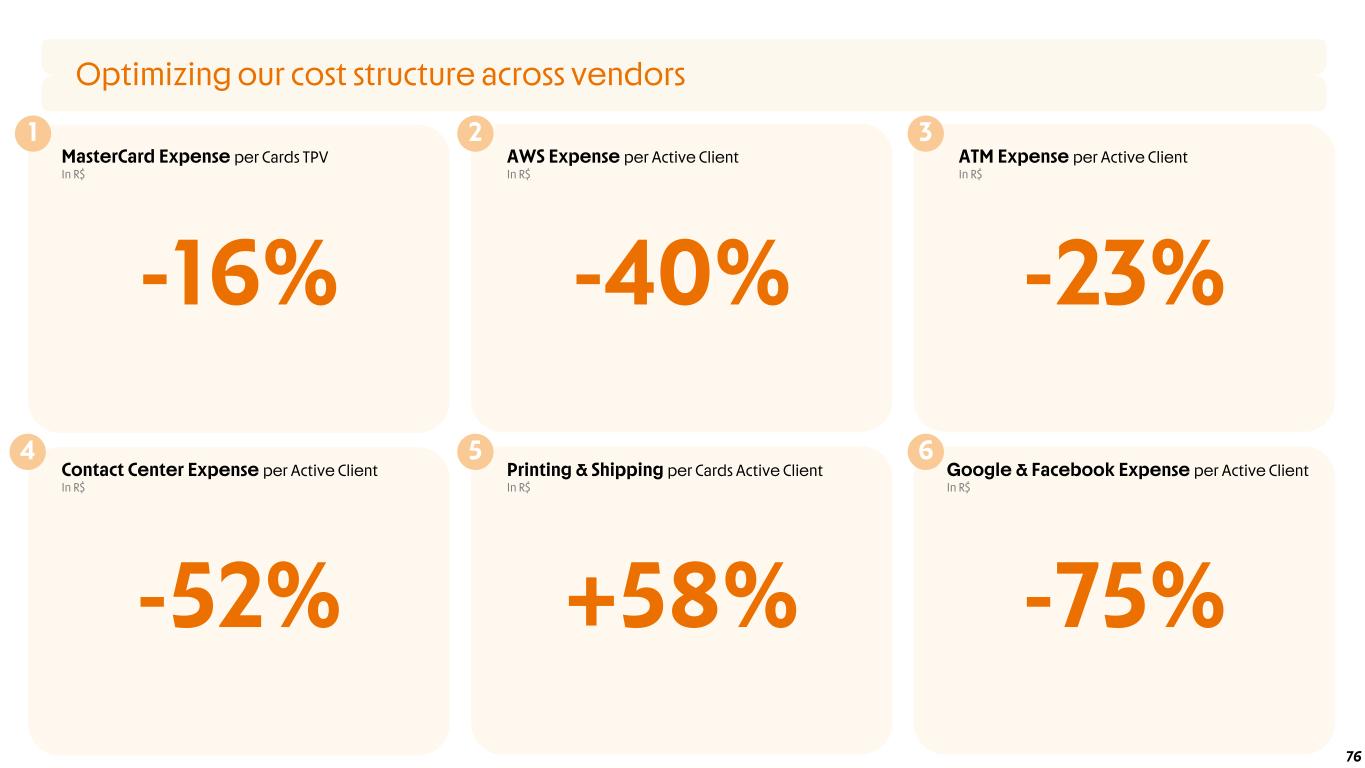 Optimizing our cost structure across vendors

1
MasterCard Expense per Cards TPV
In R$

-16%

2
AWS Expense per Active Client
In R$

-40%

3
ATM Expense per Active Client
In R$

-23%

4
Contact Center Expense per Active Client
In R$

-52%

5
Printing & Shipping per Cards Active Client
In R$

+58%

6
Google & Facebook Expense per Active Client
In R$

-75%

76